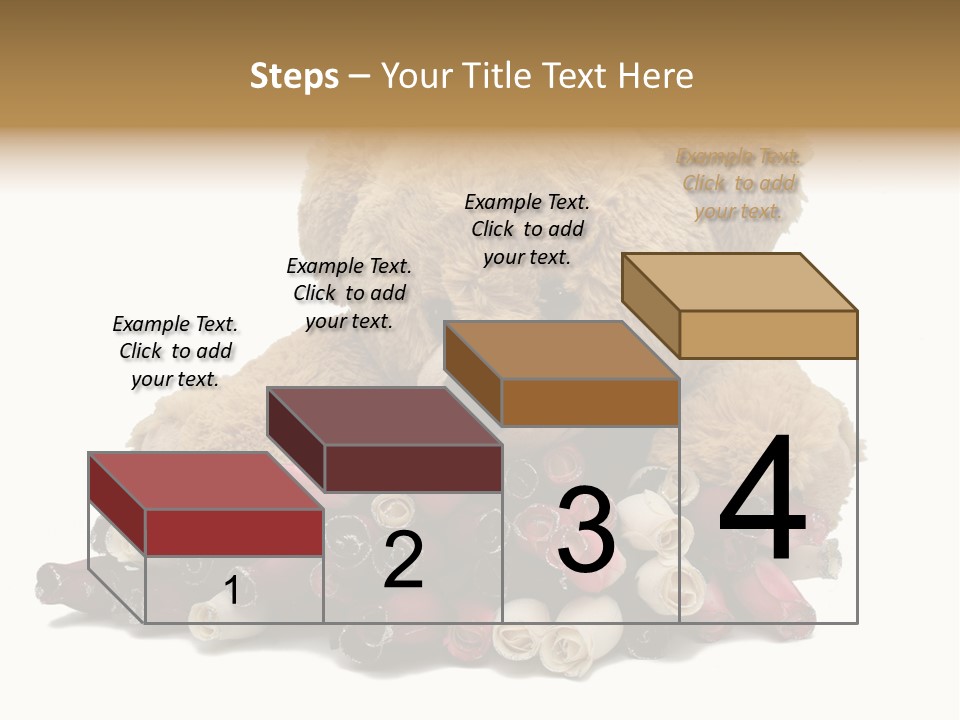 Steps – Your Title Text Here

Example Text. Click to add your text.

Example Text. Click to add your text.

Example Text. Click to add your text.

Example Text. Click to add your text.

1

2

3

4